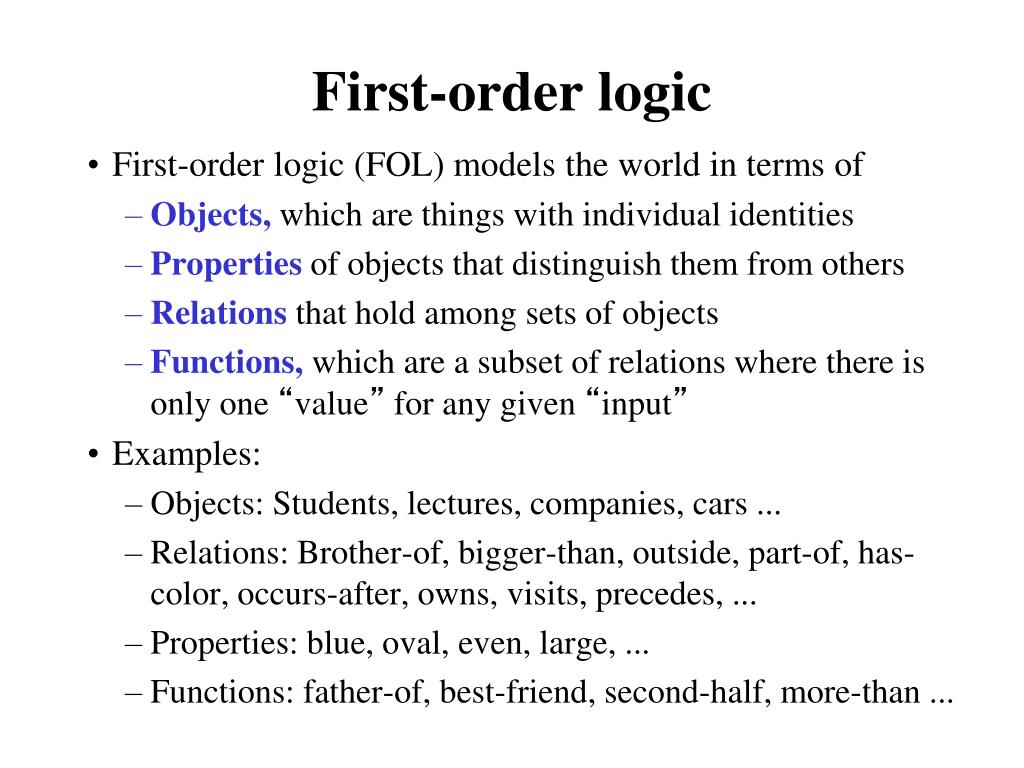 First-order logic

• First-order logic (FOL) models the world in terms of
– Objects, which are things with individual identities
– Properties of objects that distinguish them from others
– Relations that hold among sets of objects
– Functions, which are a subset of relations where there is only one “value” for any given “input”

• Examples:
– Objects: Students, lectures, companies, cars ...
– Relations: Brother-of, bigger-than, outside, part-of, has-color, occurs-after, owns, visits, precedes, ...
– Properties: blue, oval, even, large, ...
– Functions: father-of, best-friend, second-half, more-than ...